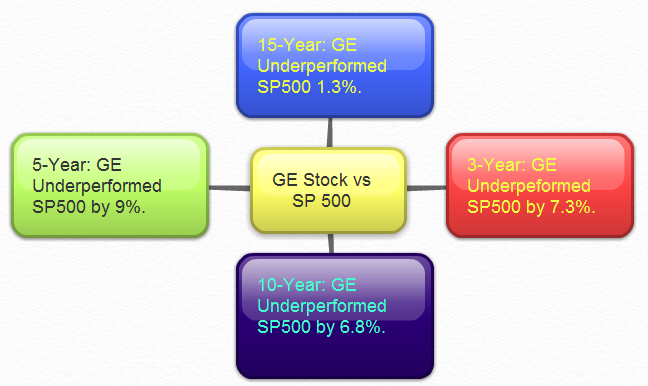 15-Year: GE Underperformed SP500 1.3%.

5-Year: GE Underperformed SP500 by 9%.

GE Stock vs SP 500

3-Year: GE Underpeformed SP500 by 7.3%.

10-Year: GE Underperformed SP500 by 6.8%.